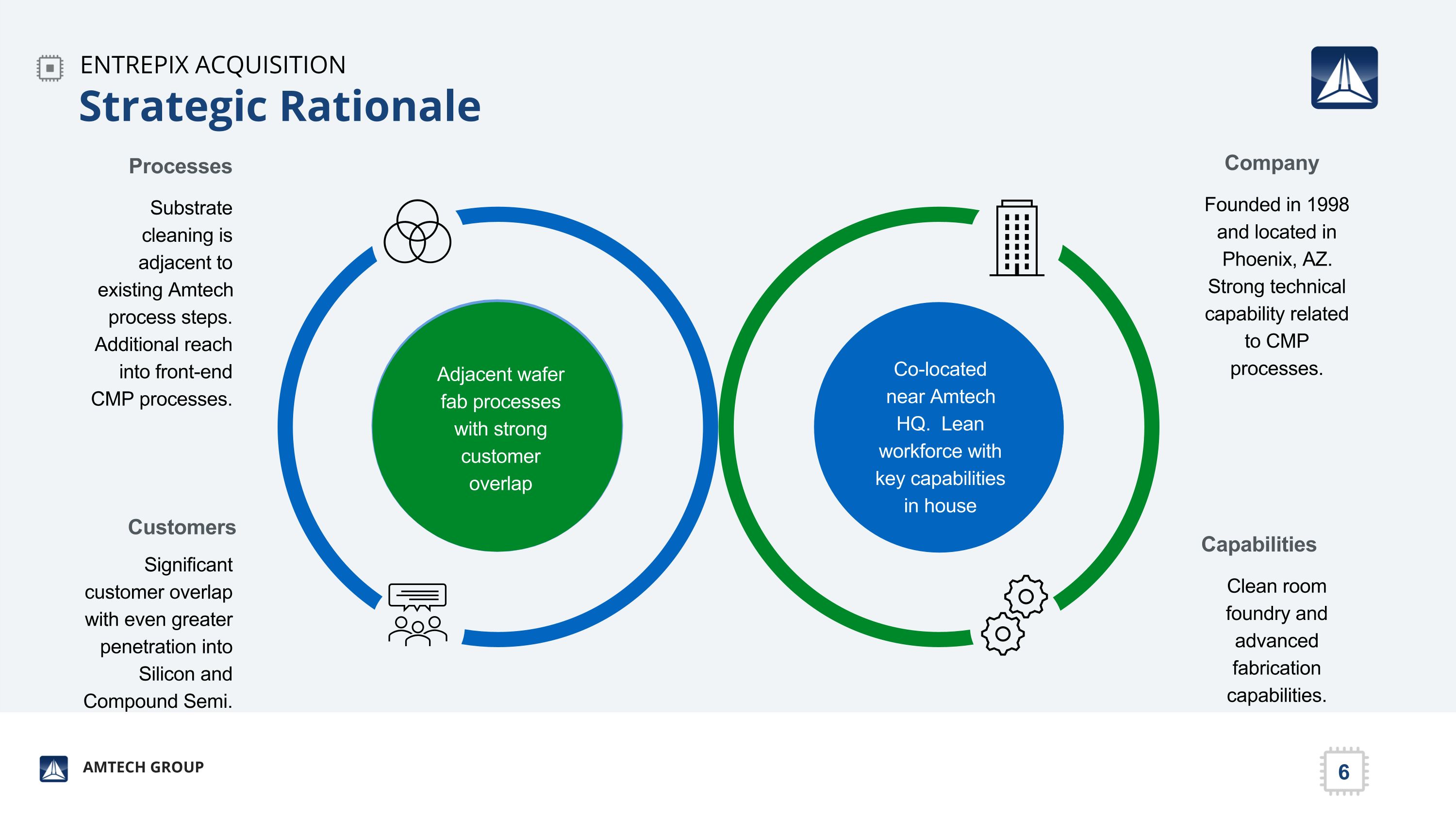 ENTREPIX ACQUISITION
Strategic Rationale

Processes

Substrate cleaning is adjacent to existing Amtech process steps. Additional reach into front-end CMP processes.

Customers

Significant customer overlap with even greater penetration into Silicon and Compound Semi.

Adjacent wafer fab processes with strong customer overlap

Co-located near Amtech HQ. Lean workforce with key capabilities in house

Company

Founded in 1998 and located in Phoenix, AZ. Strong technical capability related to CMP processes.

Capabilities

Clean room foundry and advanced fabrication capabilities.

AMTECH GROUP

6